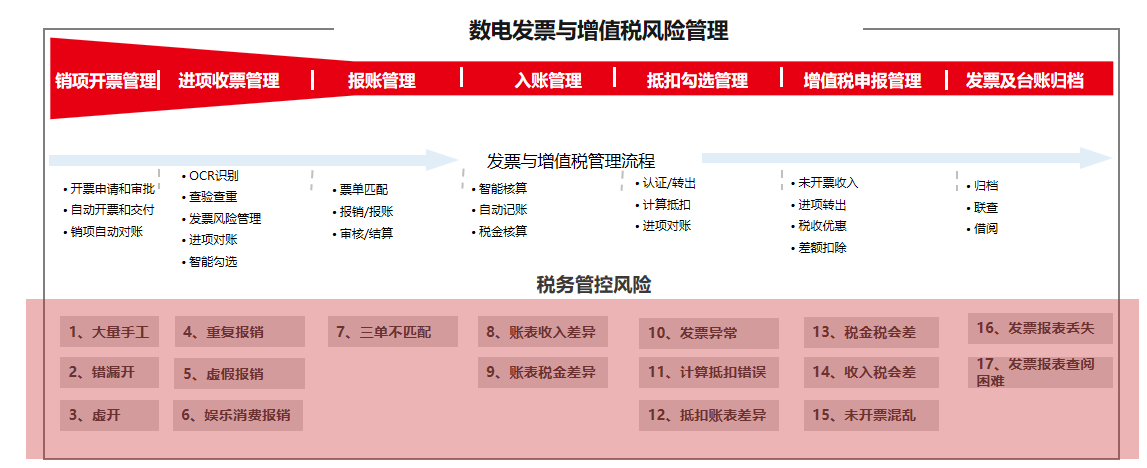 数电发票与增值税风险管理

销项开票管理 | 进项收票管理 | 报账管理 | 入账管理 | 抵扣勾选管理 | 增值税申报管理 | 发票及台账归档

发票与增值税管理流程

• 开票申请和审批
• 自动开票和交付
• 销项自动对账

• OCR识别
• 查验查重
• 发票风险管理
• 进项对账
• 智能勾选

• 票单匹配
• 报销/报账
• 审核/结算

• 智能核算
• 自动记账
• 税金核算

• 认证/转出
• 计算抵扣
• 进项对账

• 未开票收入
• 进项转出
• 税收优惠
• 差额扣除

• 归档
• 联查
• 借阅

税务管控风险

1、大量手工
2、错漏开
3、虚开
4、重复报销
5、虚假报销
6、娱乐消费报销
7、三单不匹配
8、账表收入差异
9、账表税金差异
10、发票异常
11、计算抵扣错误
12、抵扣账表差异
13、税金税会差
14、收入税会差
15、未开票混乱
16、发票报表丢失
17、发票报表查阅困难